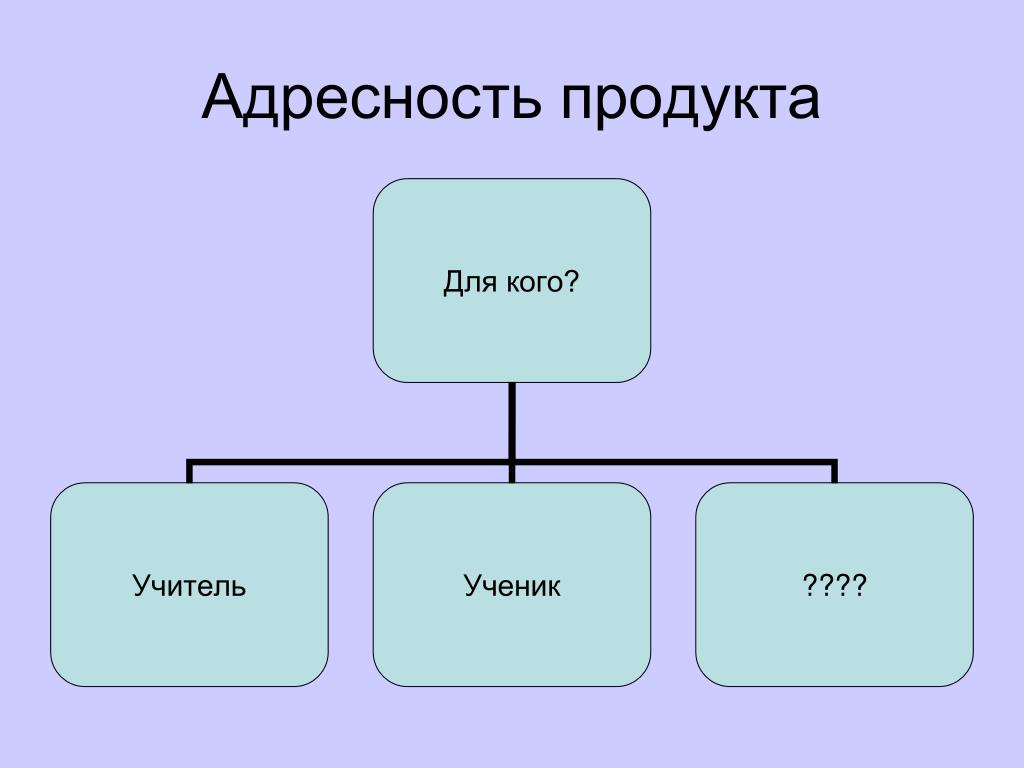 Адресность продукта

Для кого?

Учитель

Ученик

????